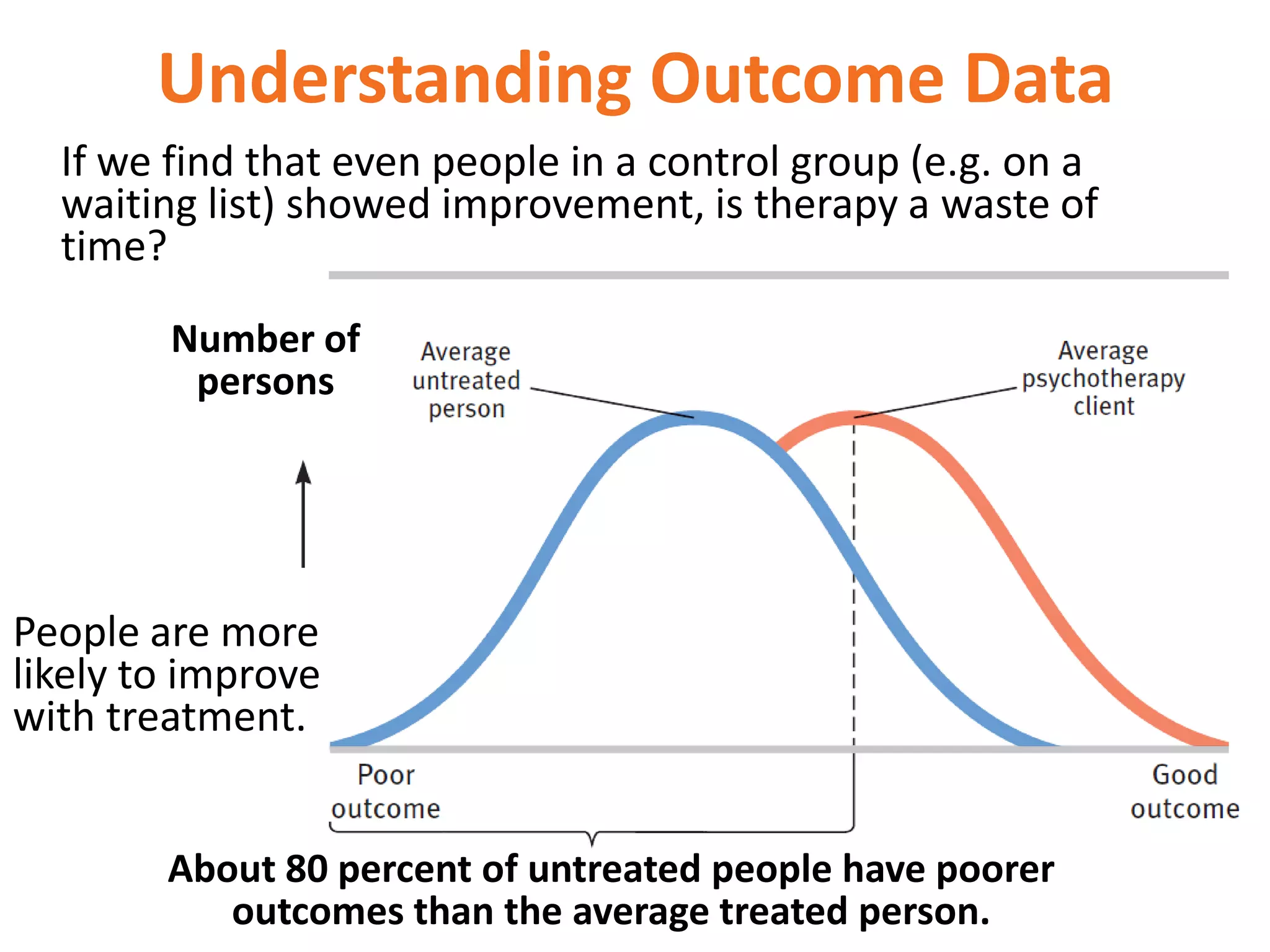 Understanding Outcome Data

If we find that even people in a control group (e.g. on a waiting list) showed improvement, is therapy a waste of time?

Number of persons

Average untreated person

Average psychotherapy client

People are more likely to improve with treatment.

Poor outcome

Good outcome

About 80 percent of untreated people have poorer outcomes than the average treated person.